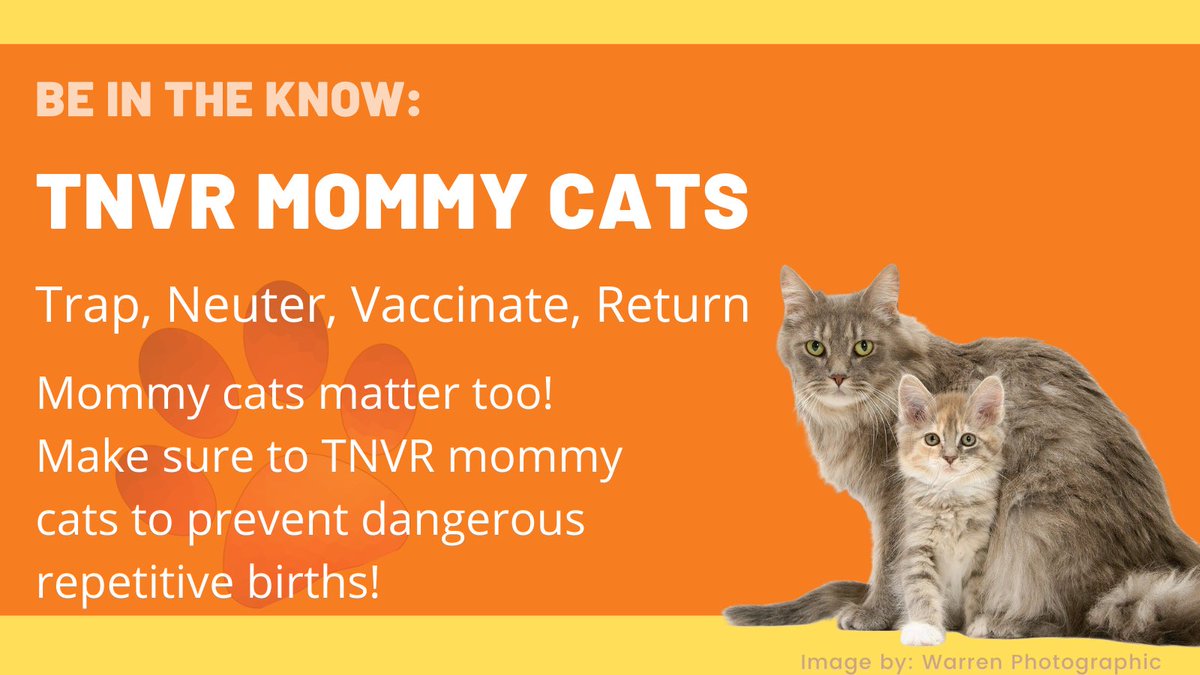 BE IN THE KNOW:

TNVR MOMMY CATS

Trap, Neuter, Vaccinate, Return

Mommy cats matter too! Make sure to TNVR mommy cats to prevent dangerous repetitive births!

Image by: Warren Photographic